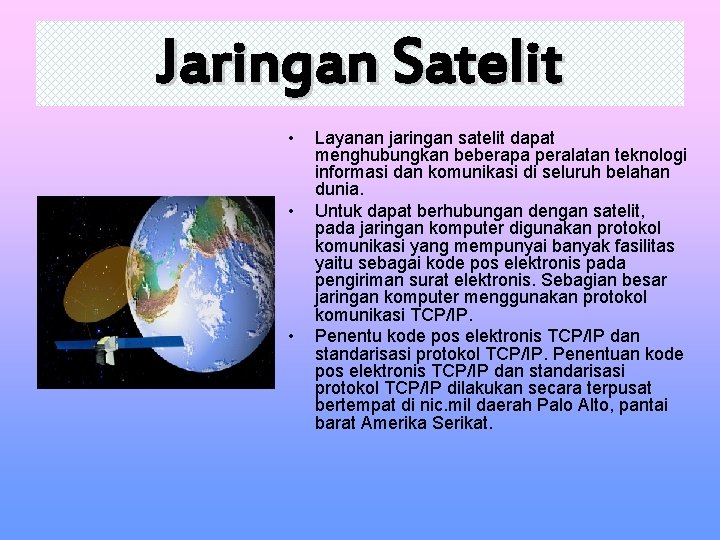 Jaringan Satelit

• Layanan jaringan satelit dapat menghubungkan beberapa peralatan teknologi informasi dan komunikasi di seluruh belahan dunia.
• Untuk dapat berhubungan dengan satelit, pada jaringan komputer digunakan protokol komunikasi yang mempunyai banyak fasilitas yaitu sebagai kode pos elektronis pada pengiriman surat elektronis. Sebagian besar jaringan komputer menggunakan protokol komunikasi TCP/IP.
• Penentu kode pos elektronis TCP/IP dan standarisasi protokol TCP/IP. Penentuan kode pos elektronis TCP/IP dan standarisasi protokol TCP/IP dilakukan secara terpusat bertempat di nic.mil daerah Palo Alto, pantai barat Amerika Serikat.